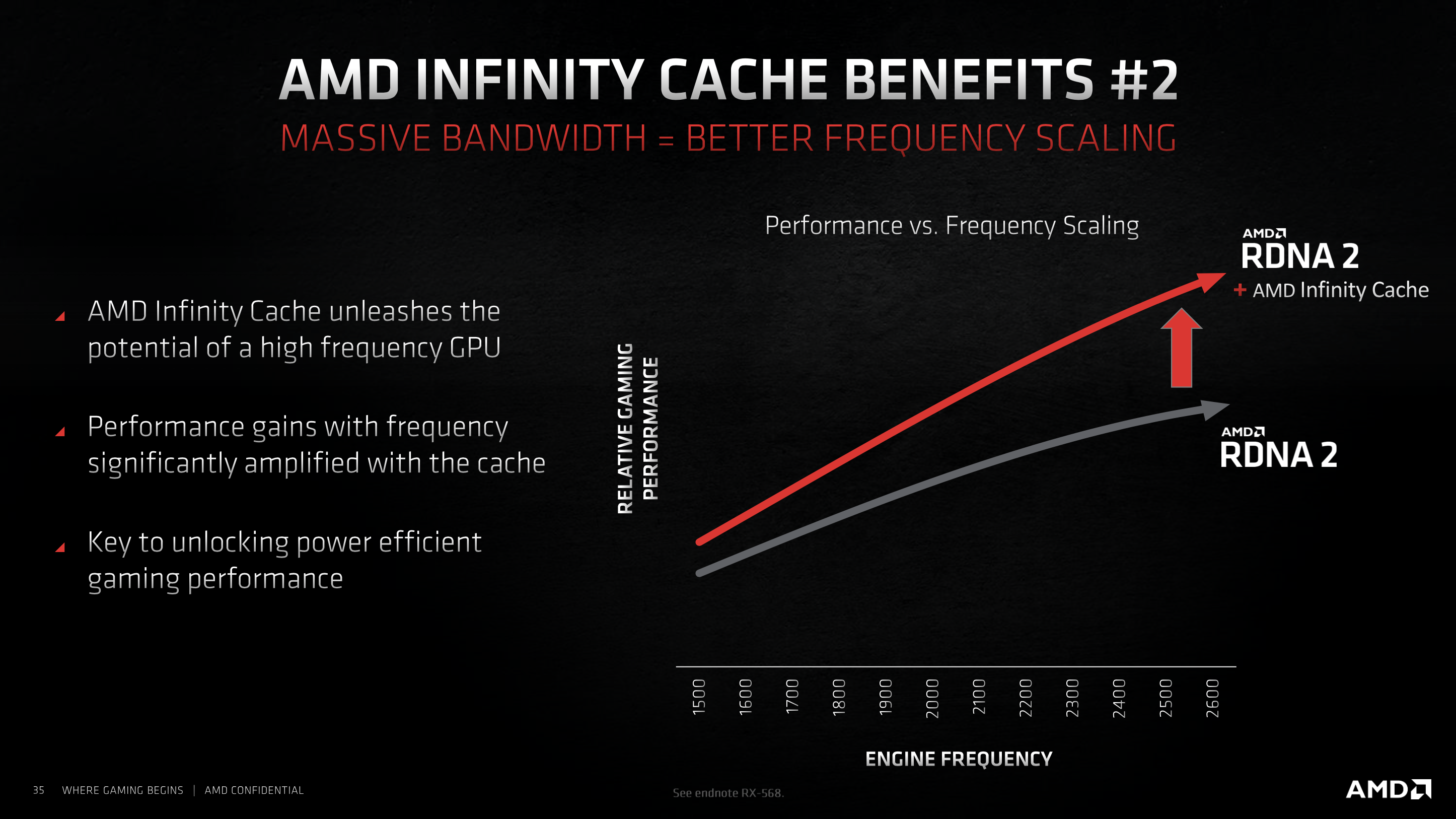 AMD INFINITY CACHE BENEFITS #2

MASSIVE BANDWIDTH = BETTER FREQUENCY SCALING

AMD Infinity Cache unleashes the potential of a high frequency GPU

Performance gains with frequency significantly amplified with the cache

Key to unlocking power efficient gaming performance

Performance vs. Frequency Scaling

AMD RDNA 2 + AMD Infinity Cache

AMD RDNA 2

RELATIVE GAMING PERFORMANCE

1500 1600 1700 1800 1900 2000 2100 2200 2300 2400 2500 2600

ENGINE FREQUENCY

35 WHERE GAMING BEGINS | AMD CONFIDENTIAL

See endnote RX-568.

AMD